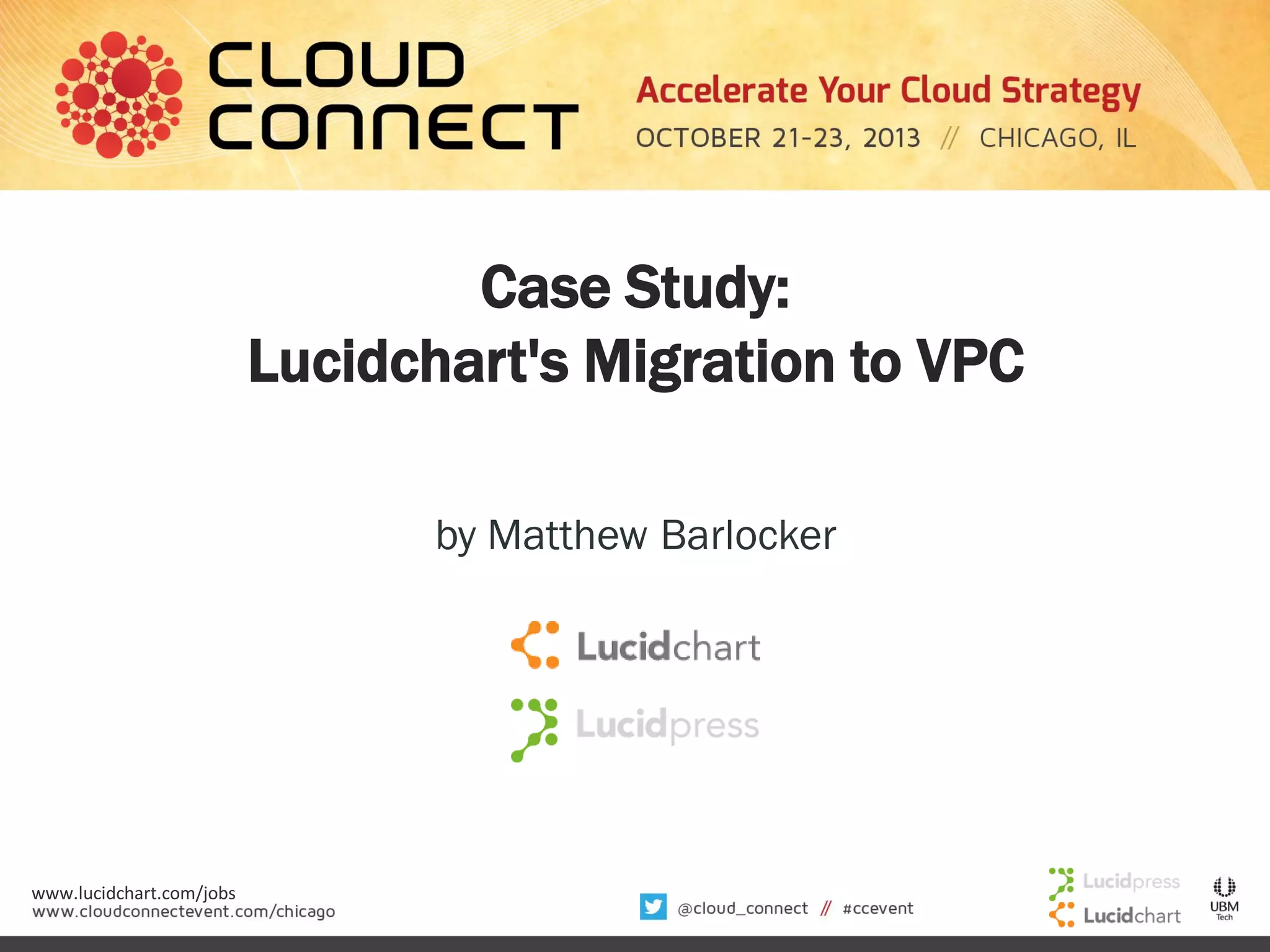 CLOUD CONNECT

Accelerate Your Cloud Strategy

OCTOBER 21-23, 2013 // CHICAGO, IL

Case Study:
Lucidchart's Migration to VPC

by Matthew Barlocker

Lucidchart

Lucidpress

www.lucidchart.com/jobs
www.cloudconnectevent.com/chicago

@cloud_connect // #ccevent

Lucidpress
Lucidchart

UBM
Tech